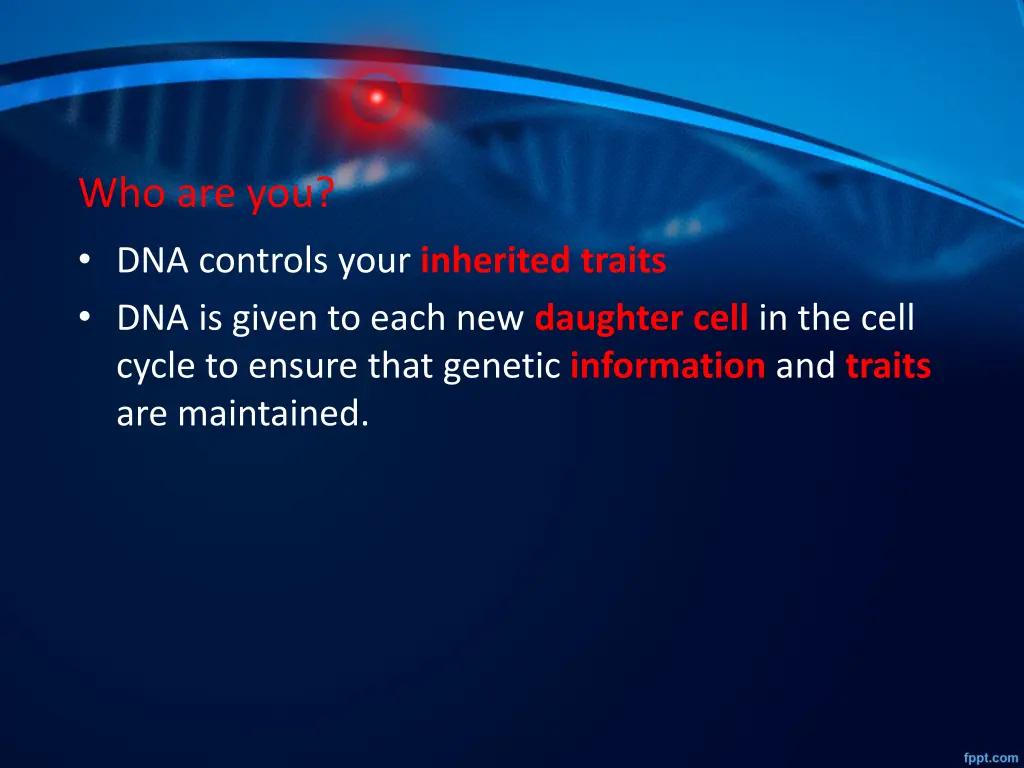 Who are you?

• DNA controls your inherited traits
• DNA is given to each new daughter cell in the cell cycle to ensure that genetic information and traits are maintained.

fppt.com